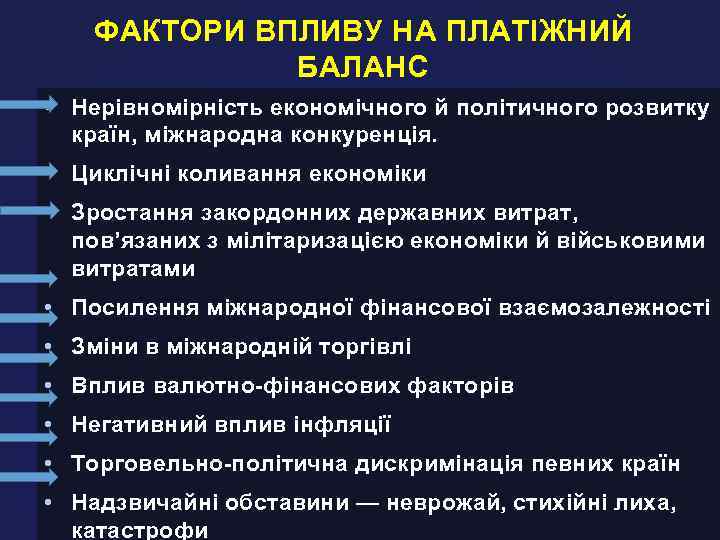 ФАКТОРИ ВПЛИВУ НА ПЛАТІЖНИЙ БАЛАНС

• Нерівномірність економічного й політичного розвитку країн, міжнародна конкуренція.
• Циклічні коливання економіки
• Зростання закордонних державних витрат, пов'язаних з мілітаризацією економіки й військовими витратами
• Посилення міжнародної фінансової взаємозалежності
• Зміни в міжнародній торгівлі
• Вплив валютно-фінансових факторів
• Негативний вплив інфляції
• Торговельно-політична дискримінація певних країн
• Надзвичайні обставини — неврожай, стихійні лиха, катастрофи